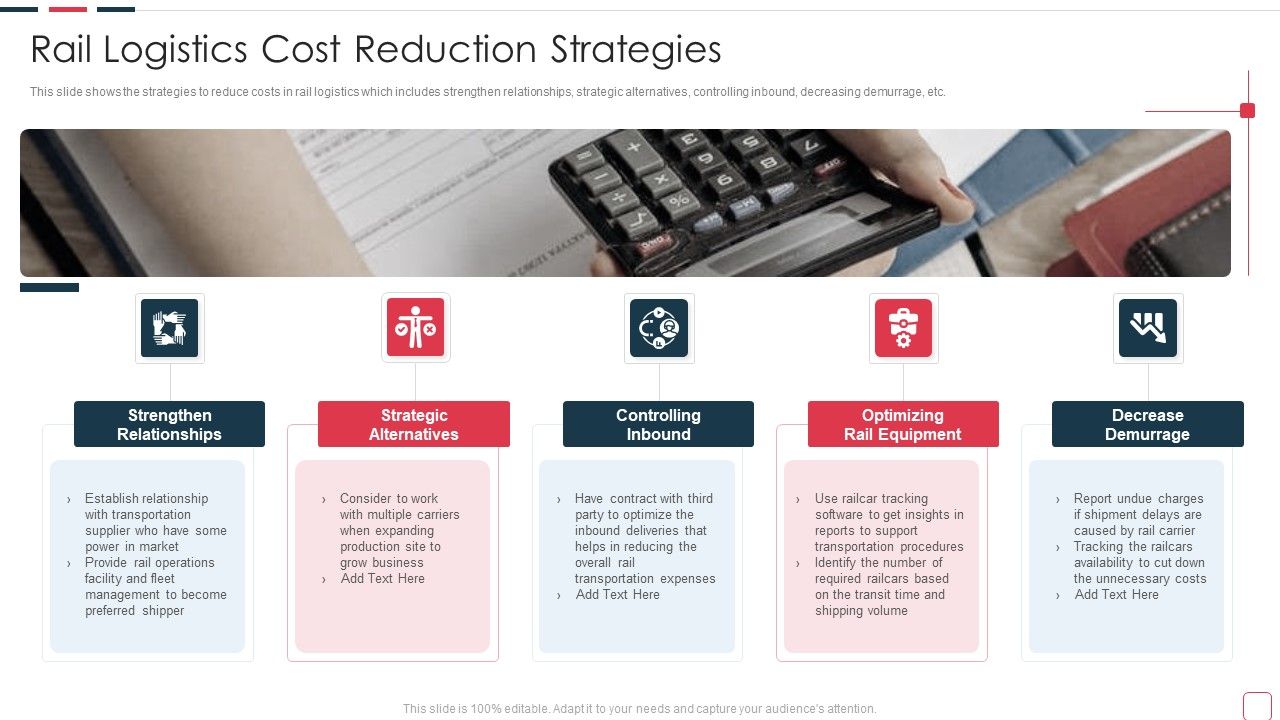 Rail Logistics Cost Reduction Strategies

This slide shows the strategies to reduce costs in rail logistics which includes strengthen relationships, strategic alternatives, controlling inbound, decreasing demurrage, etc.

Strengthen Relationships

› Establish relationship with transportation supplier who have some power in market
› Provide rail operations facility and fleet management to become preferred shipper

Strategic Alternatives

› Consider to work with multiple carriers when expanding production site to grow business
› Add Text Here

Controlling Inbound

› Have contract with third party to optimize the inbound deliveries that helps in reducing the overall rail transportation expenses
› Add Text Here

Optimizing Rail Equipment

› Use railcar tracking software to get insights in reports to support transportation procedures
› Identify the number of required railcars based on the transit time and shipping volume

Decrease Demurrage

› Report undue charges if shipment delays are caused by rail carrier
› Tracking the railcars availability to cut down the unnecessary costs
› Add Text Here

This slide is 100% editable. Adapt it to your needs and capture your audience's attention.